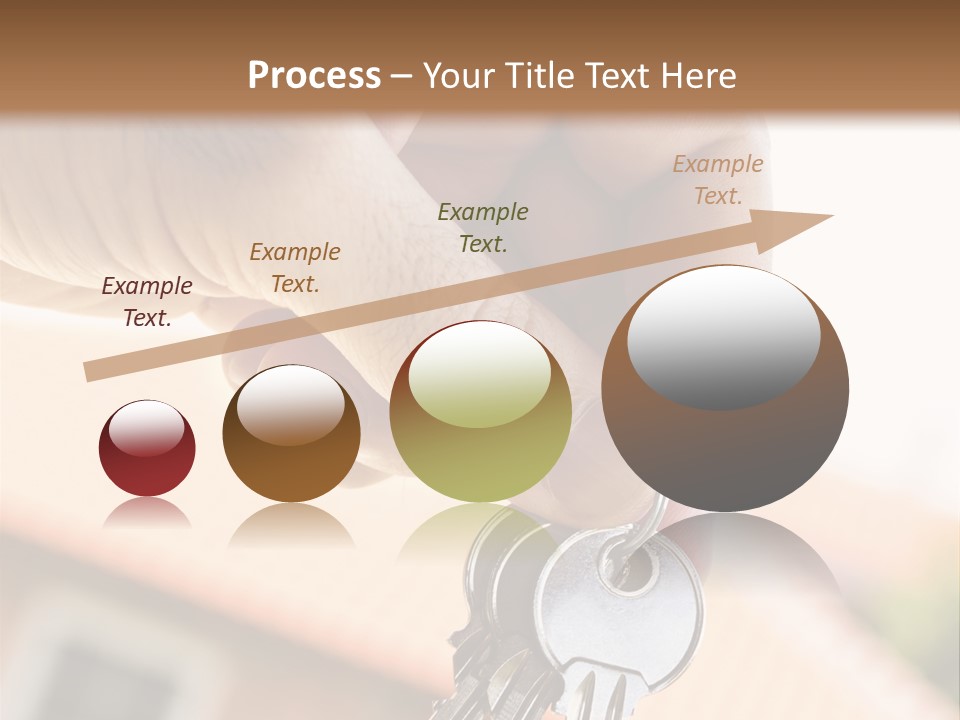 Process – Your Title Text Here

Example Text.

Example Text.

Example Text.

Example Text.